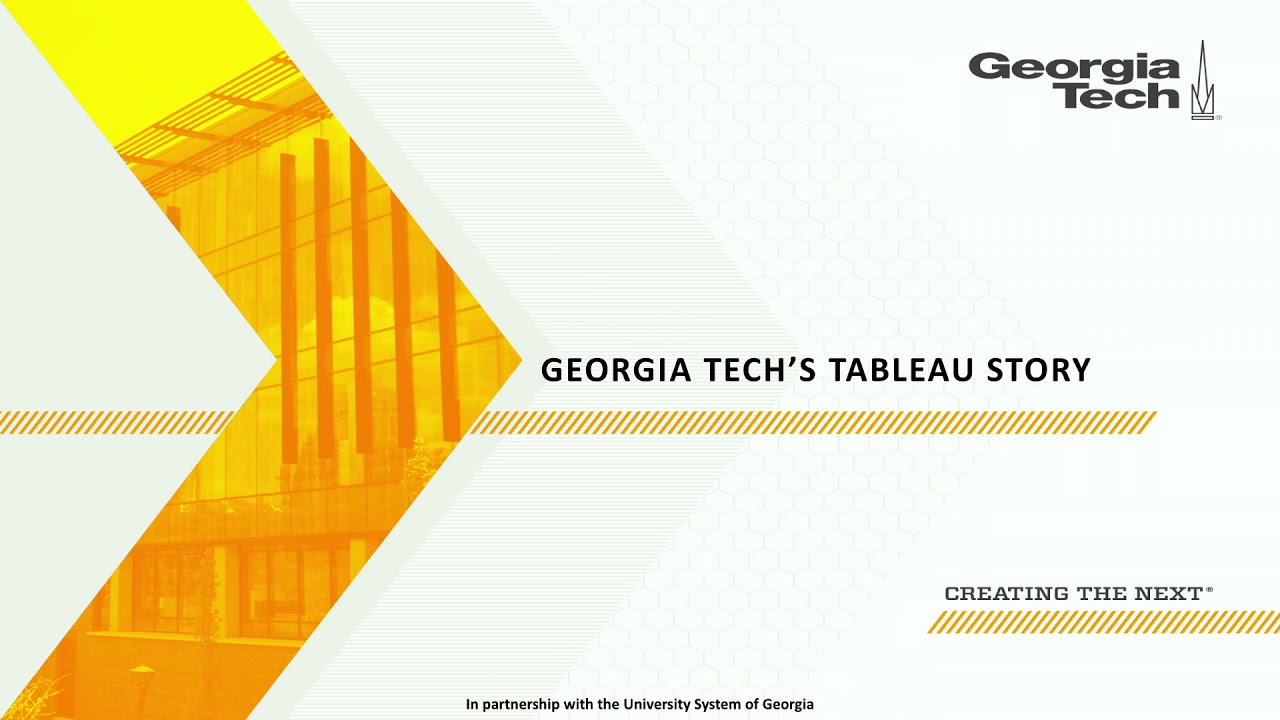 Georgia Tech

GEORGIA TECH'S TABLEAU STORY

CREATING THE NEXT®

In partnership with the University System of Georgia